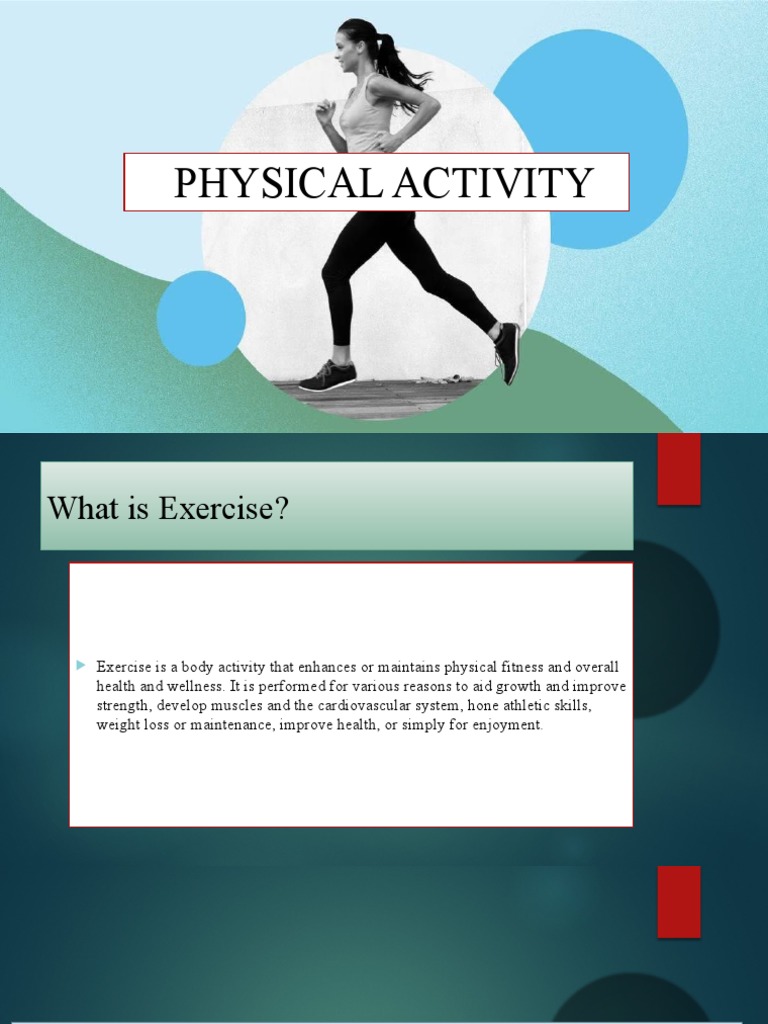 PHYSICAL ACTIVITY

What is Exercise?

Exercise is a body activity that enhances or maintains physical fitness and overall health and wellness. It is performed for various reasons to aid growth and improve strength, develop muscles and the cardiovascular system, hone athletic skills, weight loss or maintenance, improve health, or simply for enjoyment.